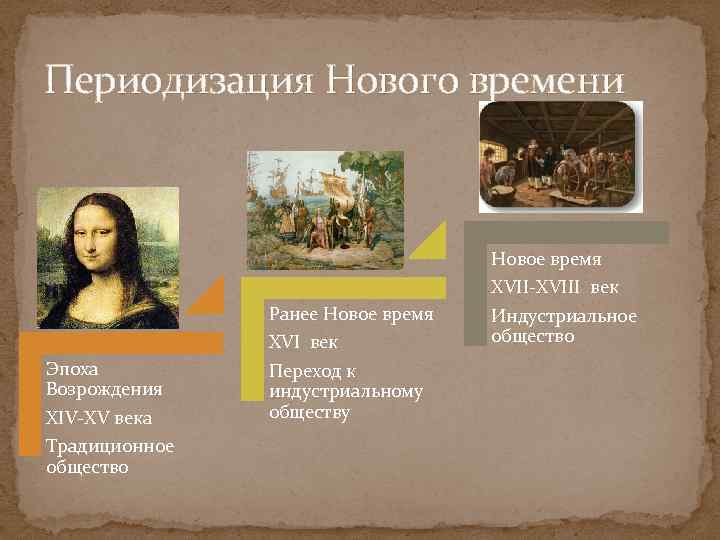 Периодизация Нового времени

Эпоха Возрождения

XIV-XV века

Традиционное общество

Ранее Новое время

XVI век

Переход к индустриальному обществу

Новое время

XVII-XVIII век

Индустриальное общество